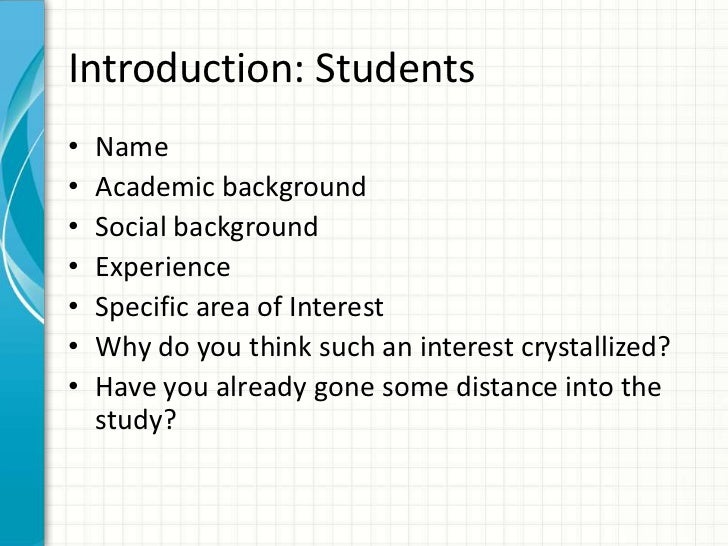 Introduction: Students

• Name
• Academic background
• Social background
• Experience
• Specific area of Interest
• Why do you think such an interest crystallized?
• Have you already gone some distance into the study?